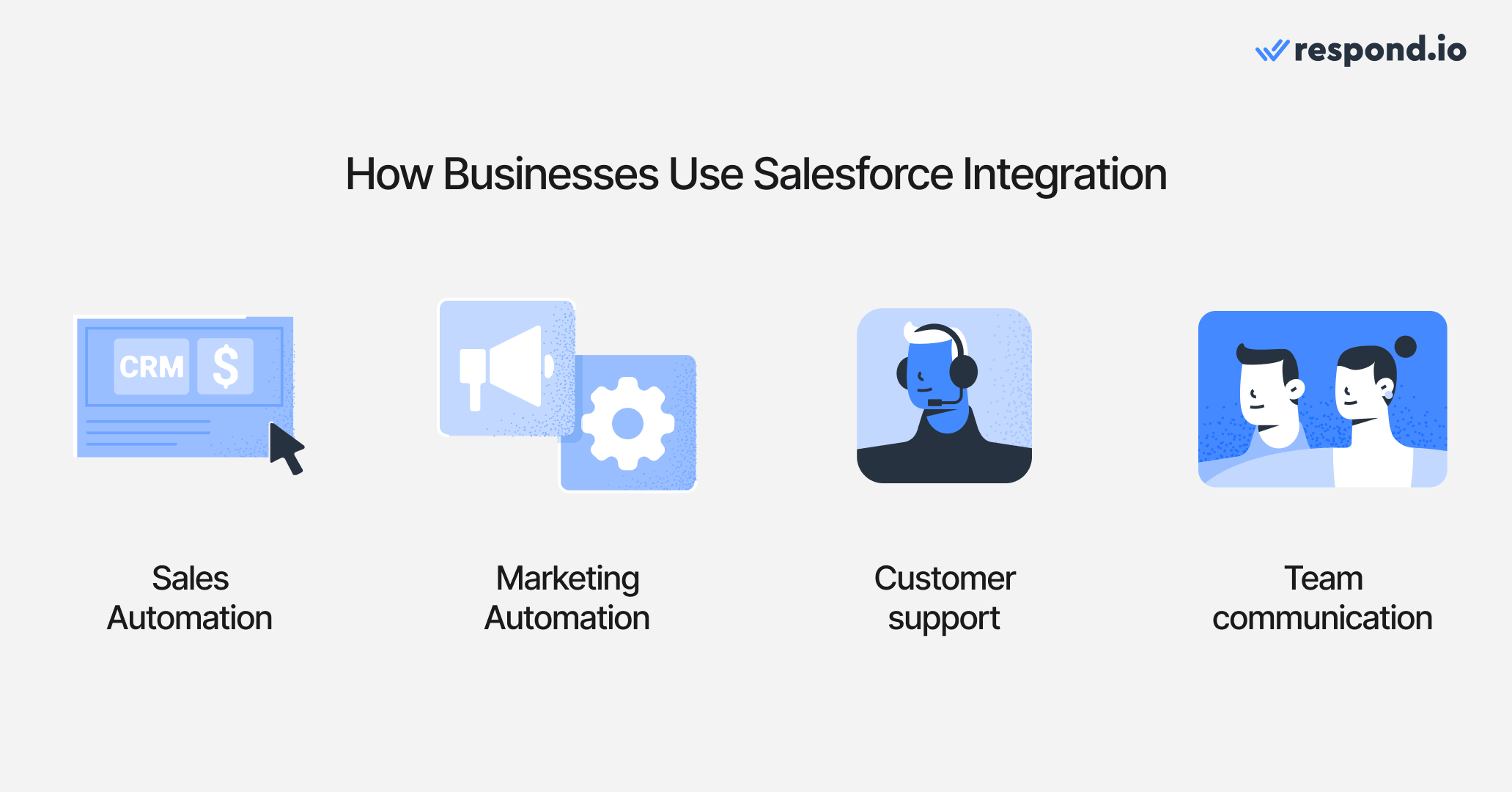 respond.io

How Businesses Use Salesforce Integration

CRM $

Sales Automation

Marketing Automation

Customer support

Team communication